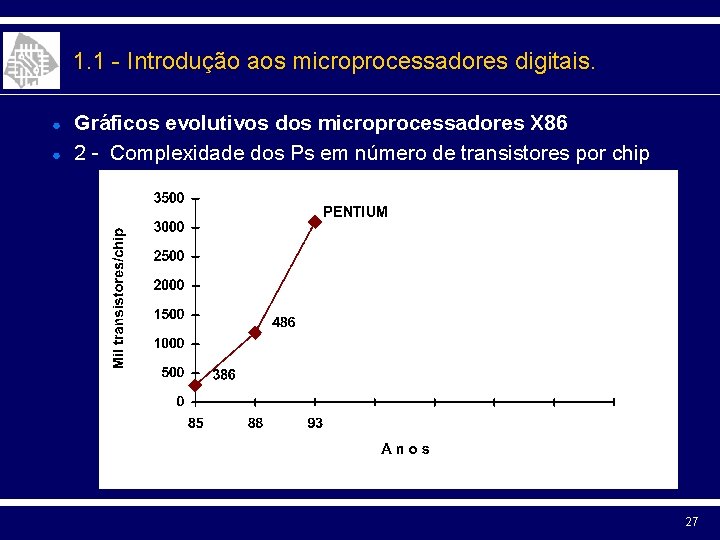 1.1 - Introdução aos microprocessadores digitais.

Gráficos evolutivos dos microprocessadores X86

2 - Complexidade dos Ps em número de transistores por chip

Mil transistores/chip

3500
3000
2500
2000
1500
1000
500
0

PENTIUM
486
386

85 88 93

A n o s

27